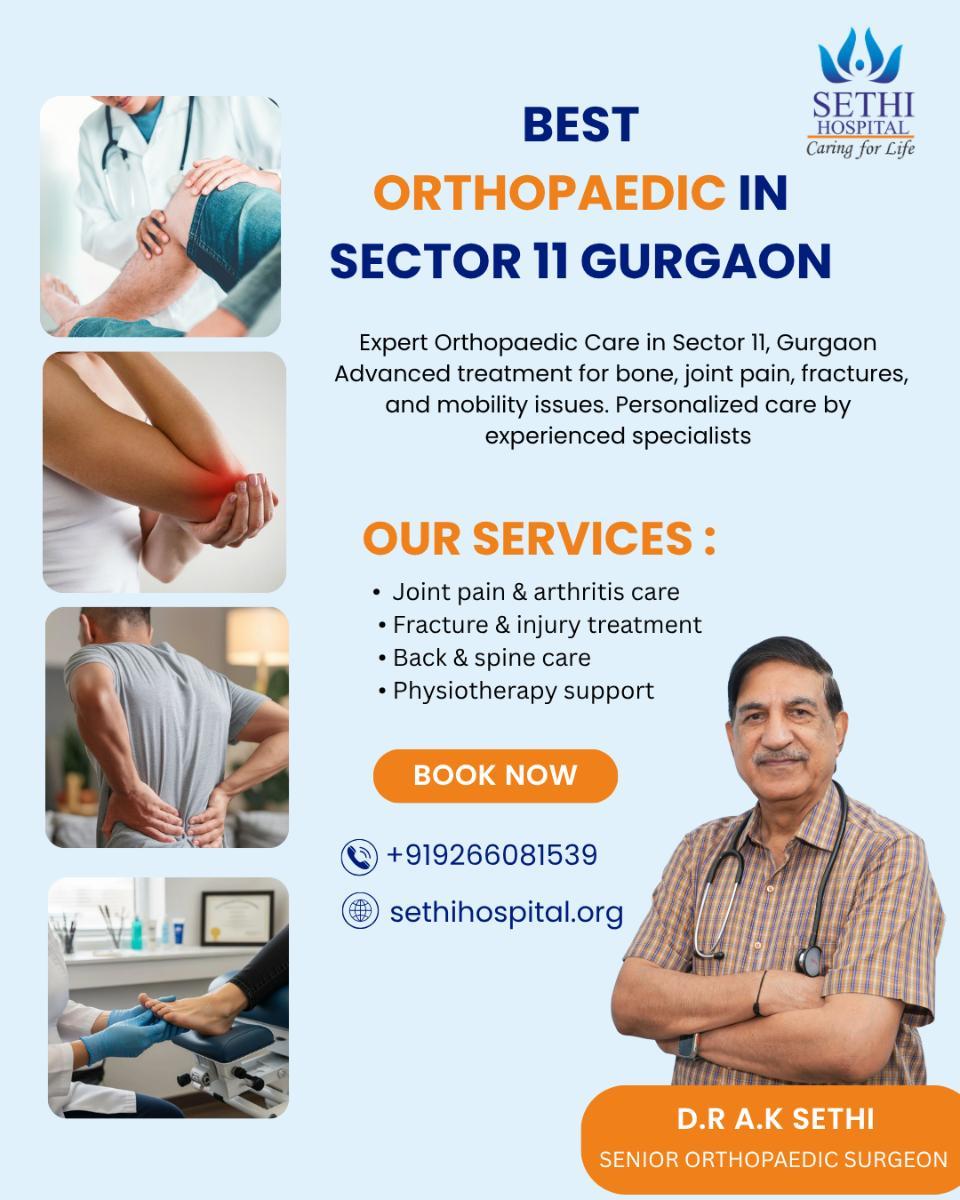 SETHI HOSPITAL
Caring for Life

BEST
ORTHOPAEDIC IN
SECTOR 11 GURGAON

Expert Orthopaedic Care in Sector 11, Gurgaon Advanced treatment for bone, joint pain, fractures, and mobility issues. Personalized care by experienced specialists

OUR SERVICES :

• Joint pain & arthritis care
• Fracture & injury treatment
• Back & spine care
• Physiotherapy support

BOOK NOW

+919266081539

sethihospital.org

D.R A.K SETHI
SENIOR ORTHOPAEDIC SURGEON